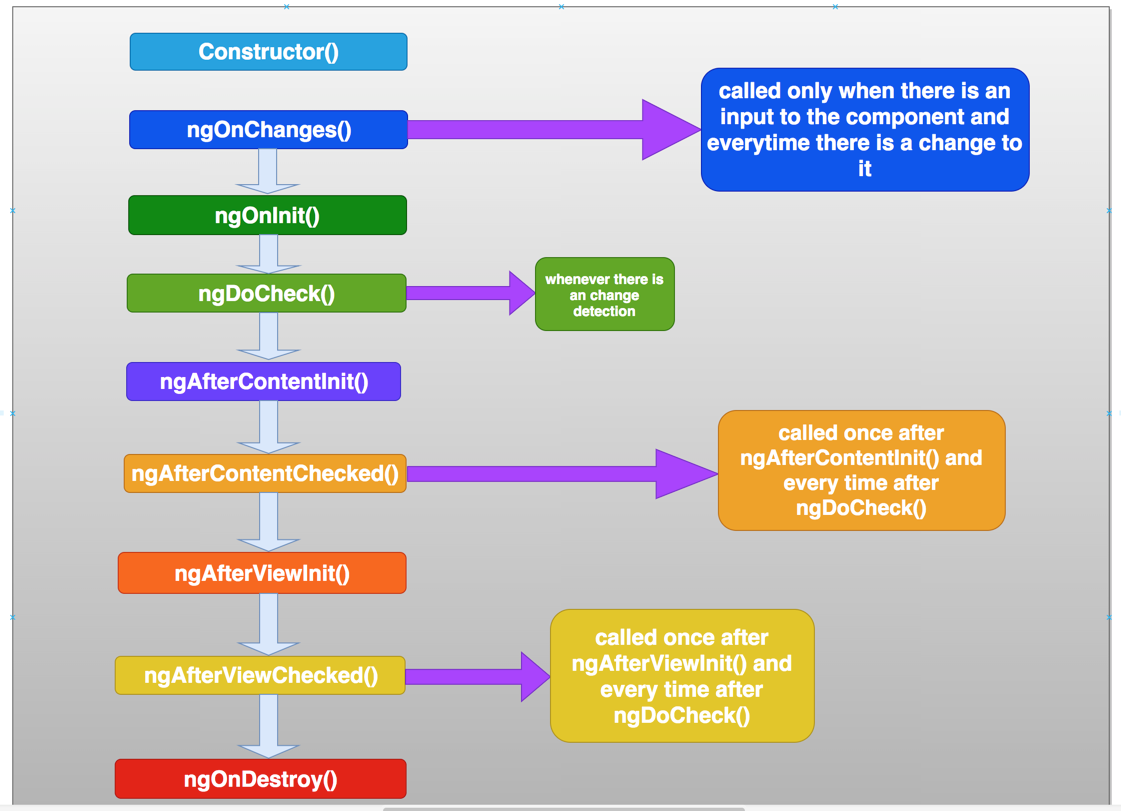 Constructor()

ngOnChanges()

called only when there is an input to the component and everytime there is a change to it

ngOnInit()

ngDoCheck()

whenever there is an change detection

ngAfterContentInit()

ngAfterContentChecked()

called once after ngAfterContentInit() and every time after ngDoCheck()

ngAfterViewInit()

ngAfterViewChecked()

called once after ngAfterViewInit() and every time after ngDoCheck()

ngOnDestroy()